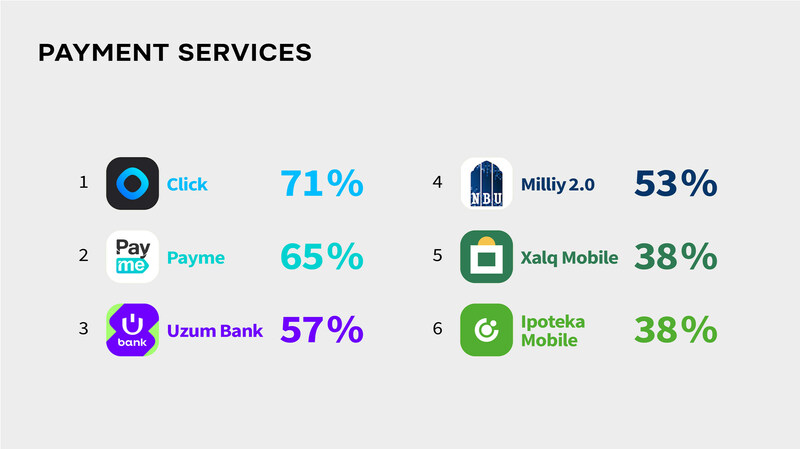 PAYMENT SERVICES

1 Click 71%

2 Pay me Payme 65%

3 bank Uzum Bank 57%

4 NBU Milliy 2.0 53%

5 Xalq Mobile 38%

6 Ipoteka Mobile 38%